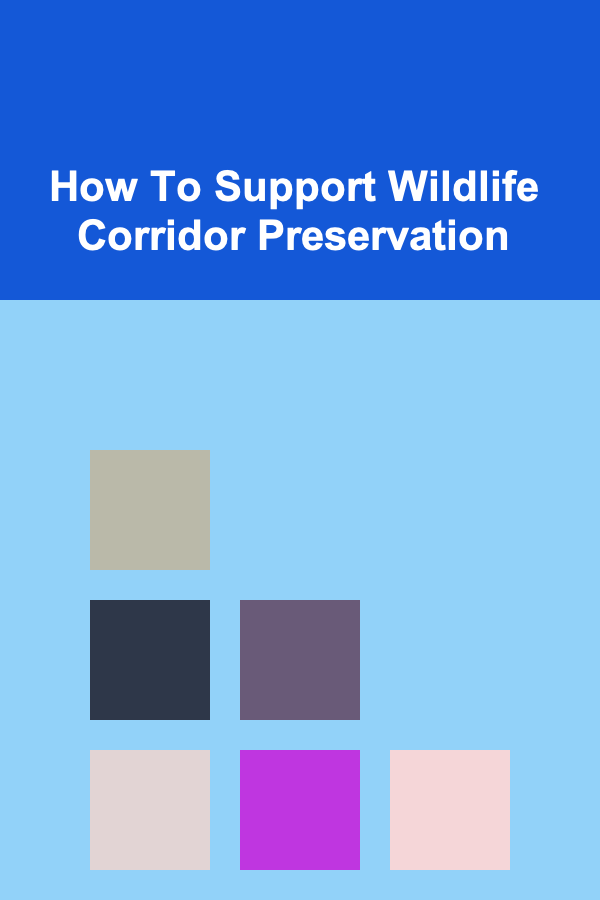 How To Support Wildlife Corridor Preservation